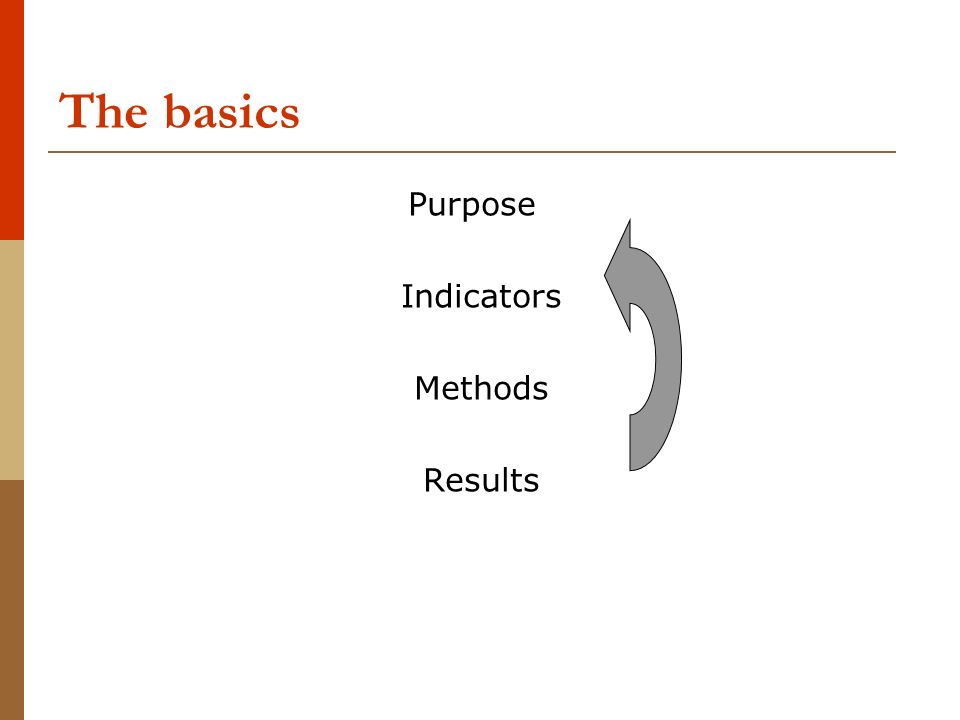 The basics

Purpose

Indicators

Methods

Results